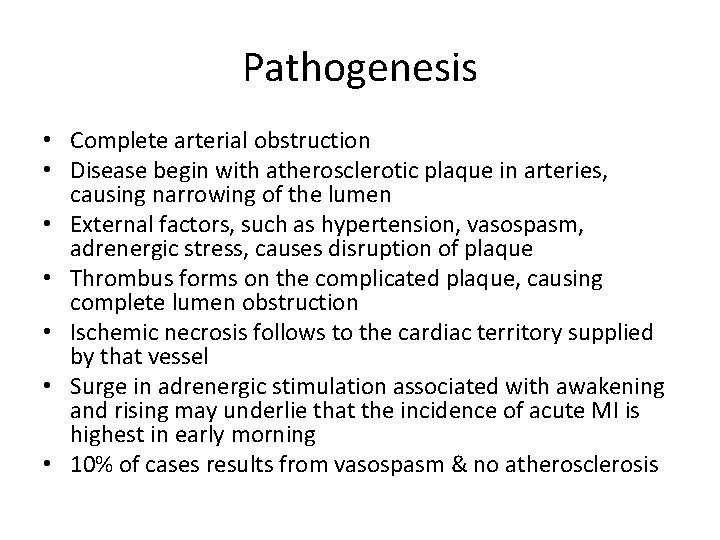 Pathogenesis

• Complete arterial obstruction
• Disease begin with atherosclerotic plaque in arteries, causing narrowing of the lumen
• External factors, such as hypertension, vasospasm, adrenergic stress, causes disruption of plaque
• Thrombus forms on the complicated plaque, causing complete lumen obstruction
• Ischemic necrosis follows to the cardiac territory supplied by that vessel
• Surge in adrenergic stimulation associated with awakening and rising may underlie that the incidence of acute MI is highest in early morning
• 10% of cases results from vasospasm & no atherosclerosis